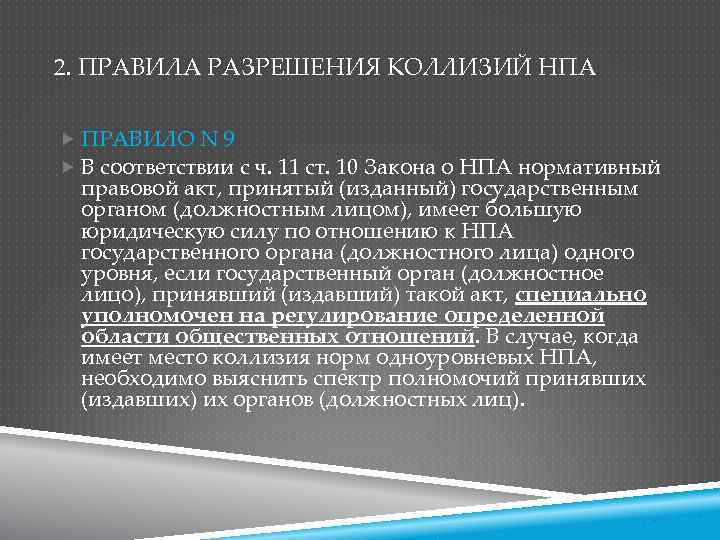 2. ПРАВИЛА РАЗРЕШЕНИЯ КОЛЛИЗИЙ НПА

ПРАВИЛО N 9

В соответствии с ч. 11 ст. 10 Закона о НПА нормативный правовой акт, принятый (изданный) государственным органом (должностным лицом), имеет большую юридическую силу по отношению к НПА государственного органа (должностного лица) одного уровня, если государственный орган (должностное лицо), принявший (издавший) такой акт, специально уполномочен на регулирование определенной области общественных отношений. В случае, когда имеет место коллизия норм одноуровневых НПА, необходимо выяснить спектр полномочий принявших (издавших) их органов (должностных лиц).